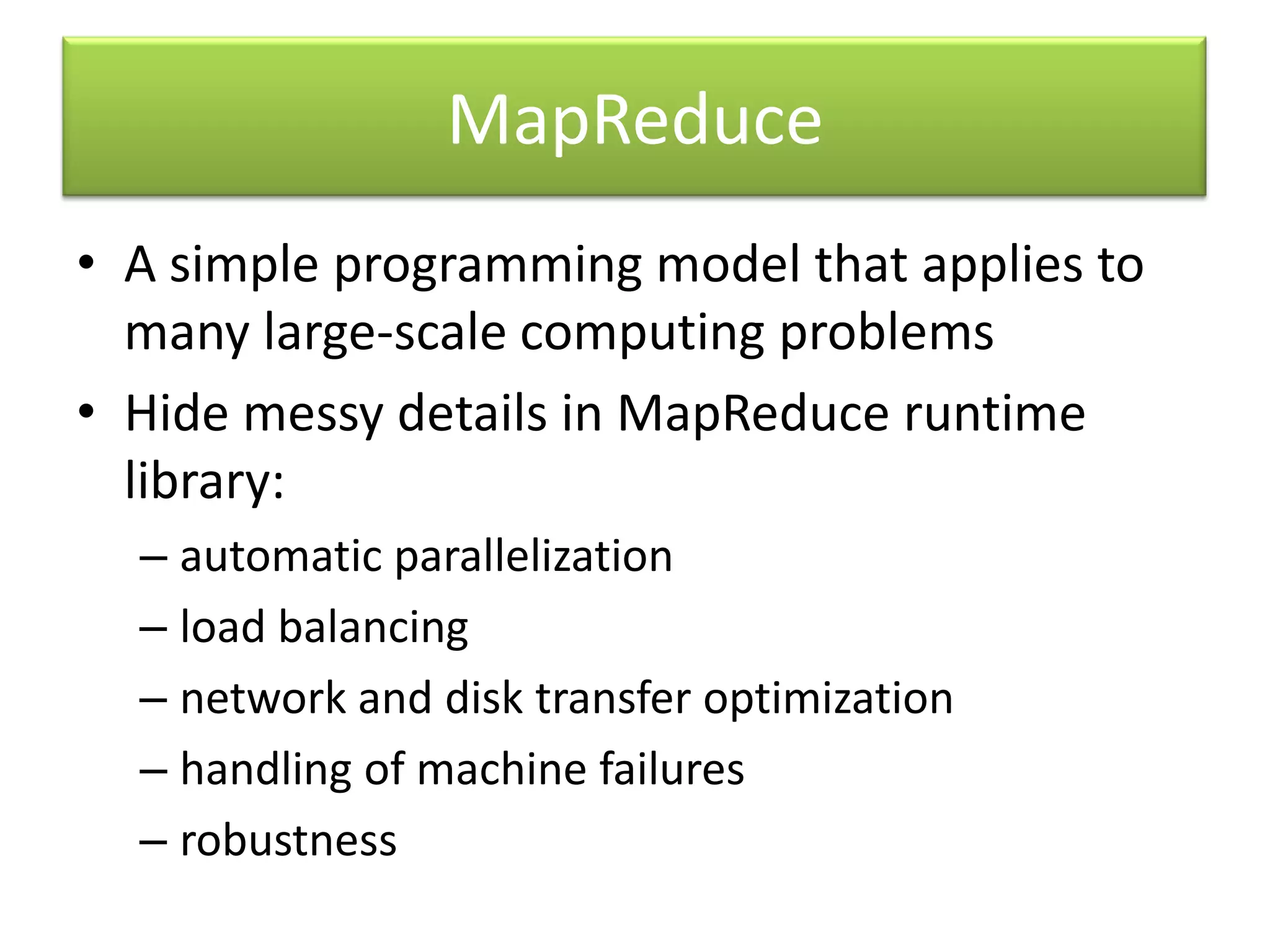 MapReduce

• A simple programming model that applies to many large-scale computing problems
• Hide messy details in MapReduce runtime library:
– automatic parallelization
– load balancing
– network and disk transfer optimization
– handling of machine failures
– robustness